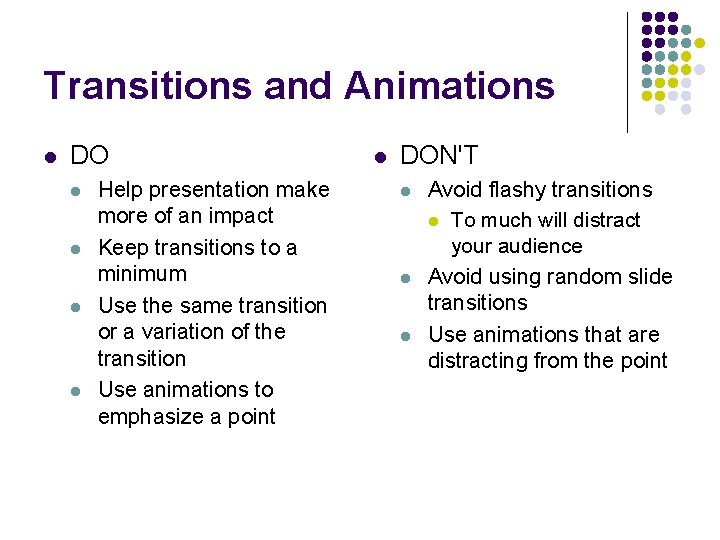 Transitions and Animations

- DO
  - Help presentation make more of an impact
  - Keep transitions to a minimum
  - Use the same transition or a variation of the transition
  - Use animations to emphasize a point

- DON'T
  - Avoid flashy transitions
    - To much will distract your audience
  - Avoid using random slide transitions
  - Use animations that are distracting from the point